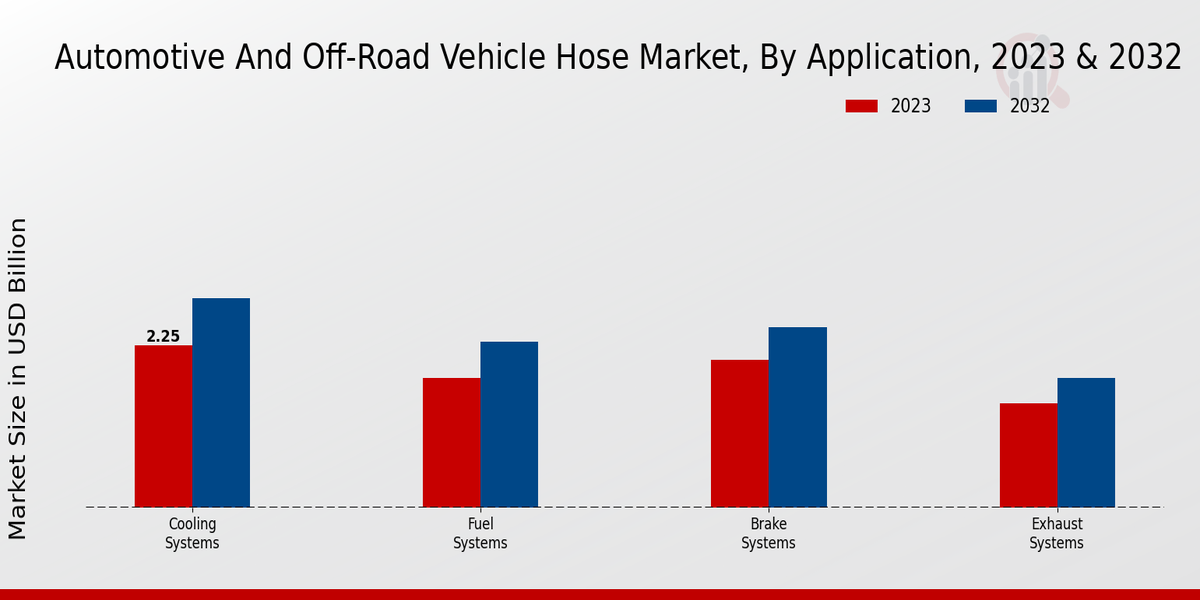 Automotive And Off-Road Vehicle Hose Market, By Application, 2023 & 2032

2023
2032

Market Size in USD Billion

2.25

Cooling Systems

Fuel Systems

Brake Systems

Exhaust Systems